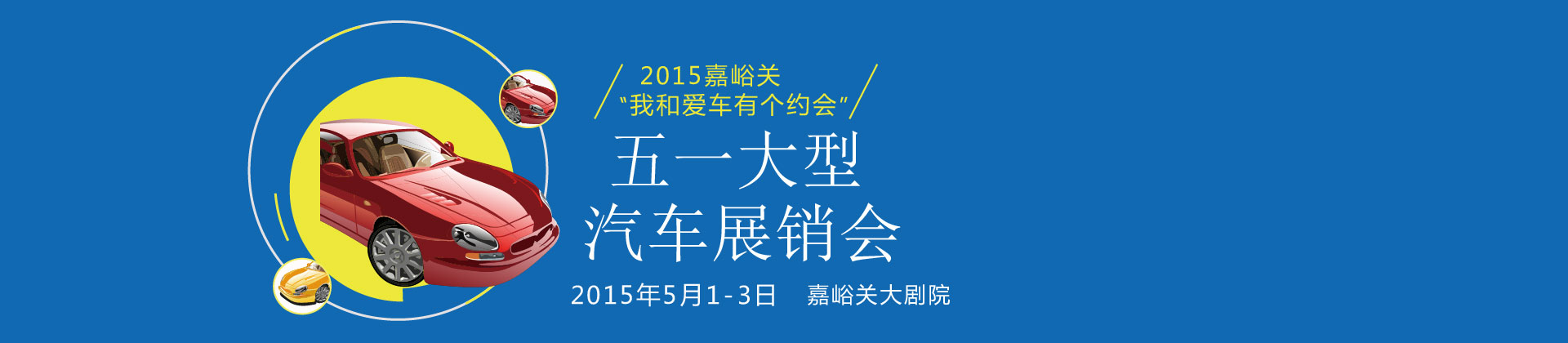 2015嘉峪关
“我和爱车有个约会”

五一大型
汽车展销会

2015年5月1-3日　嘉峪关大剧院